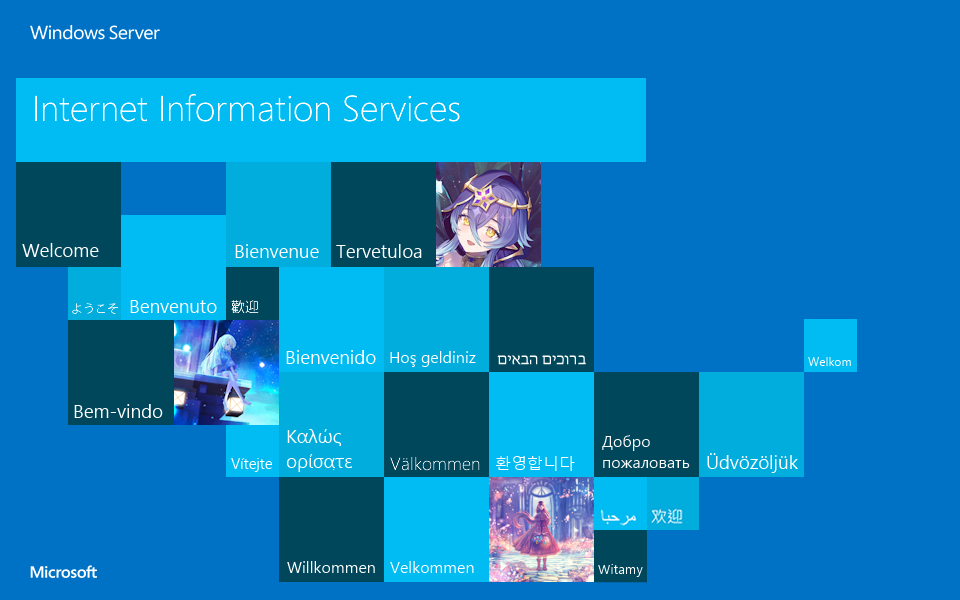 Windows Server

Internet Information Services

Welcome

Bienvenue

Tervetuloa

ようこそ

Benvenuto

歡迎

Bienvenido

Hoş geldiniz

ברוכים הבאים

Welkom

Bem-vindo

Vítejte

Καλώς ορίσατε

Välkommen

환영합니다

Добро пожаловать

Üdvözöljük

مرحبا

欢迎

Willkommen

Velkommen

Witamy

Microsoft